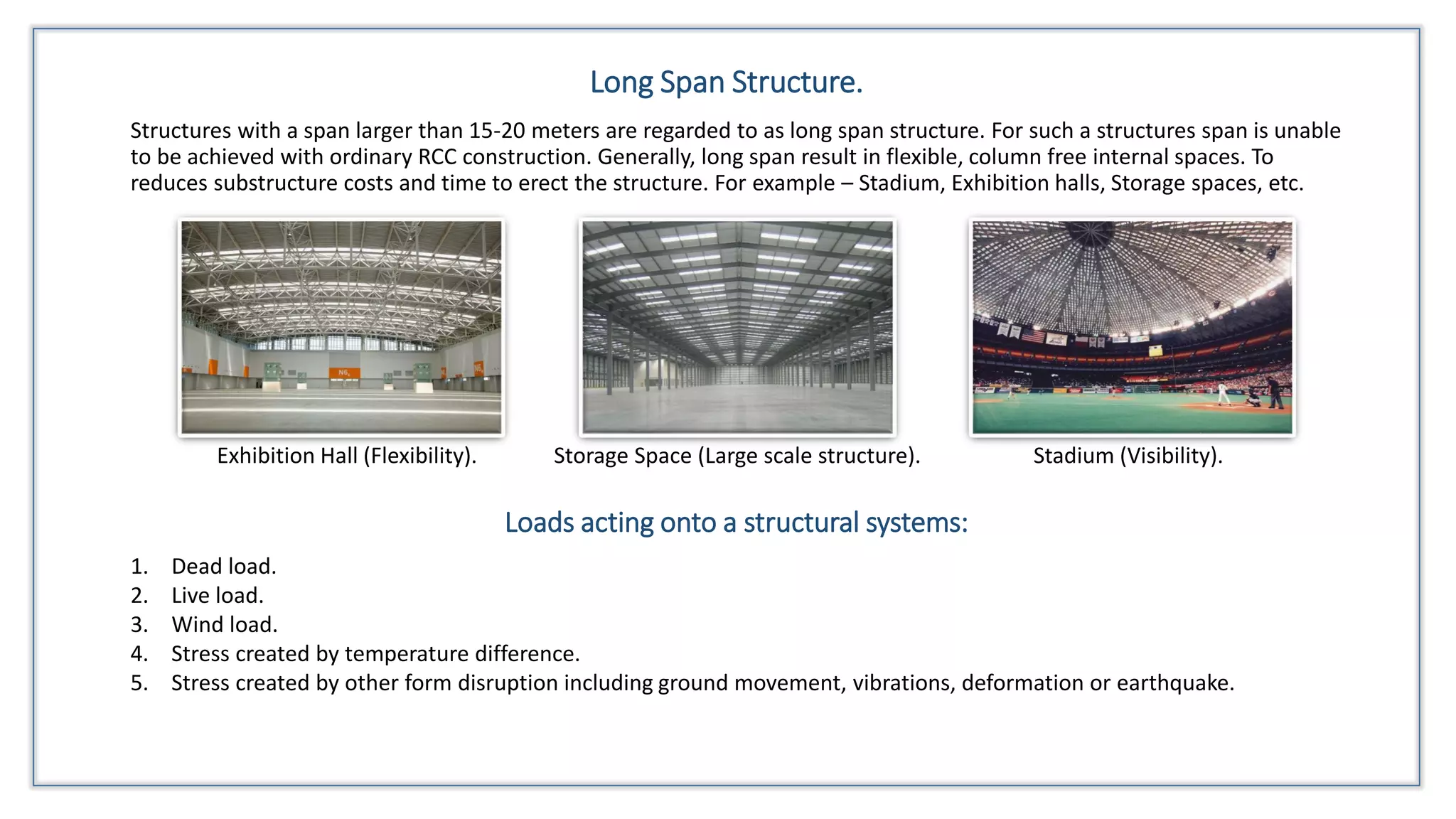 Long Span Structure.

Structures with a span larger than 15-20 meters are regarded to as long span structure. For such a structures span is unable to be achieved with ordinary RCC construction. Generally, long span result in flexible, column free internal spaces. To reduces substructure costs and time to erect the structure. For example – Stadium, Exhibition halls, Storage spaces, etc.

Exhibition Hall (Flexibility).

Storage Space (Large scale structure).

Stadium (Visibility).

Loads acting onto a structural systems:

1. Dead load.
2. Live load.
3. Wind load.
4. Stress created by temperature difference.
5. Stress created by other form disruption including ground movement, vibrations, deformation or earthquake.